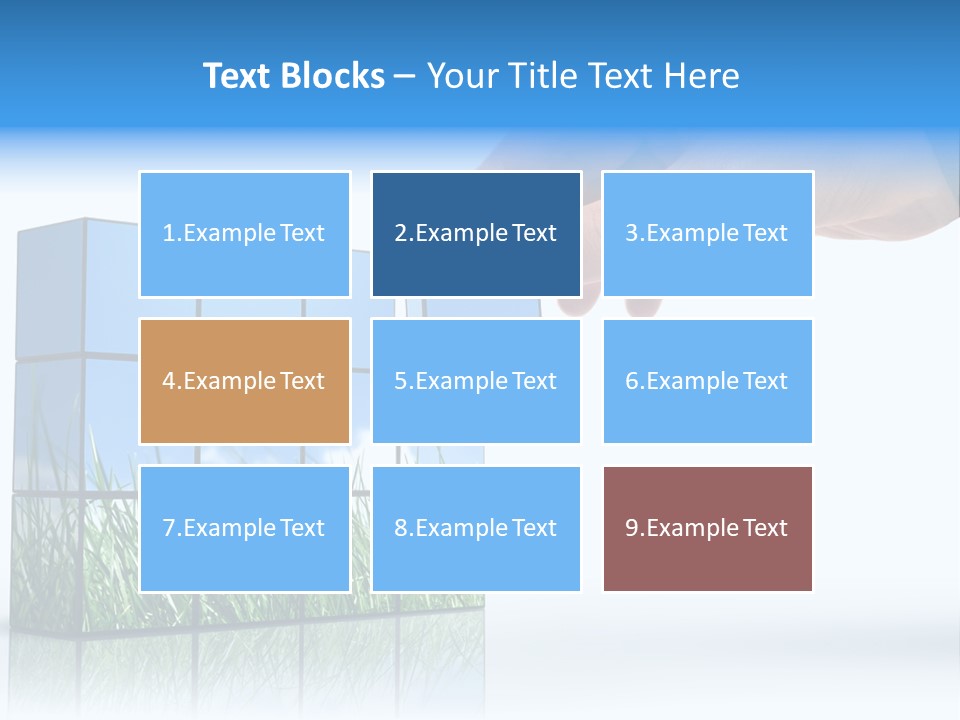 Text Blocks – Your Title Text Here

1.Example Text

2.Example Text

3.Example Text

4.Example Text

5.Example Text

6.Example Text

7.Example Text

8.Example Text

9.Example Text